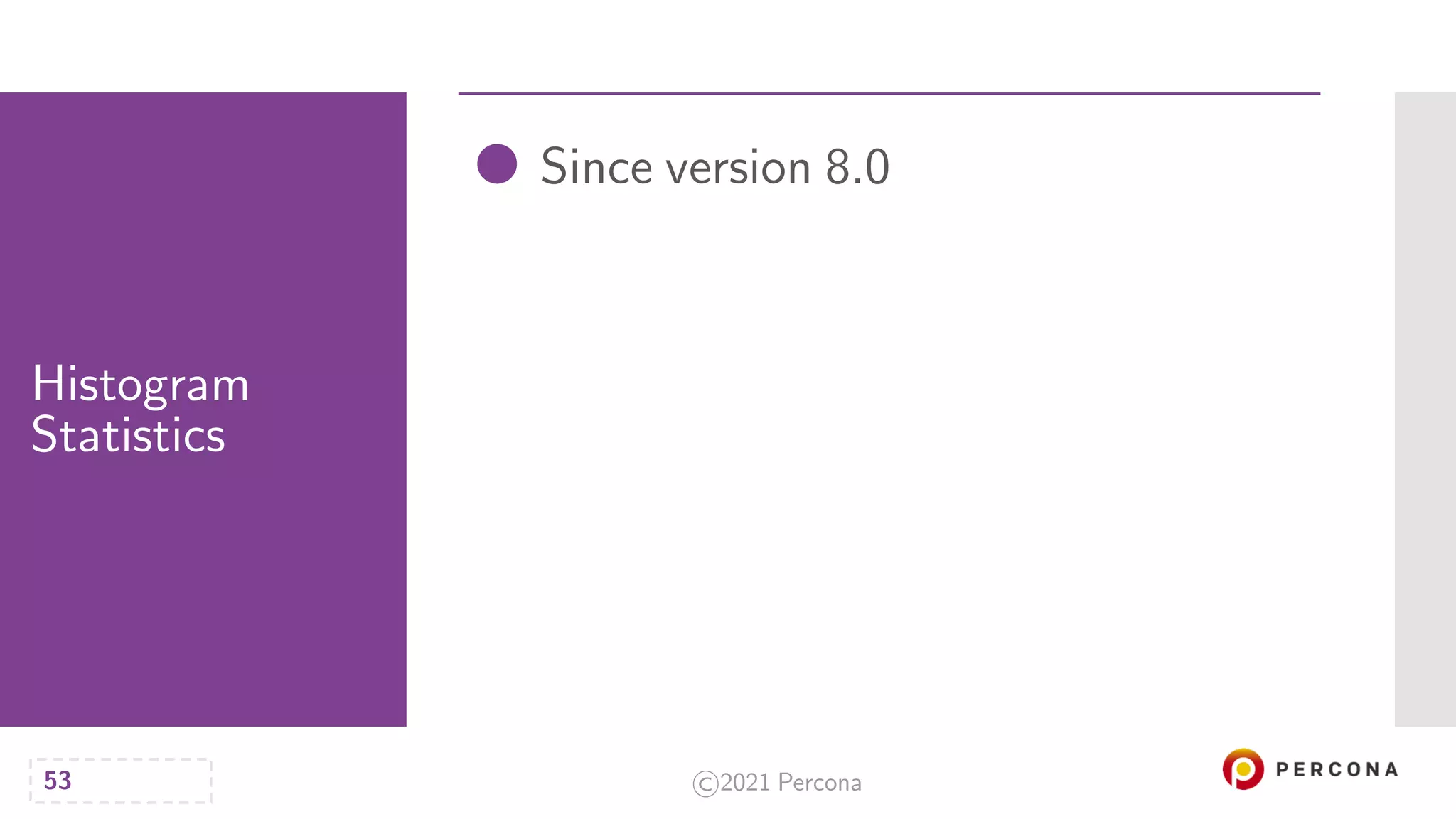 Histogram Statistics

Since version 8.0

53

©2021 Percona

PERCONA